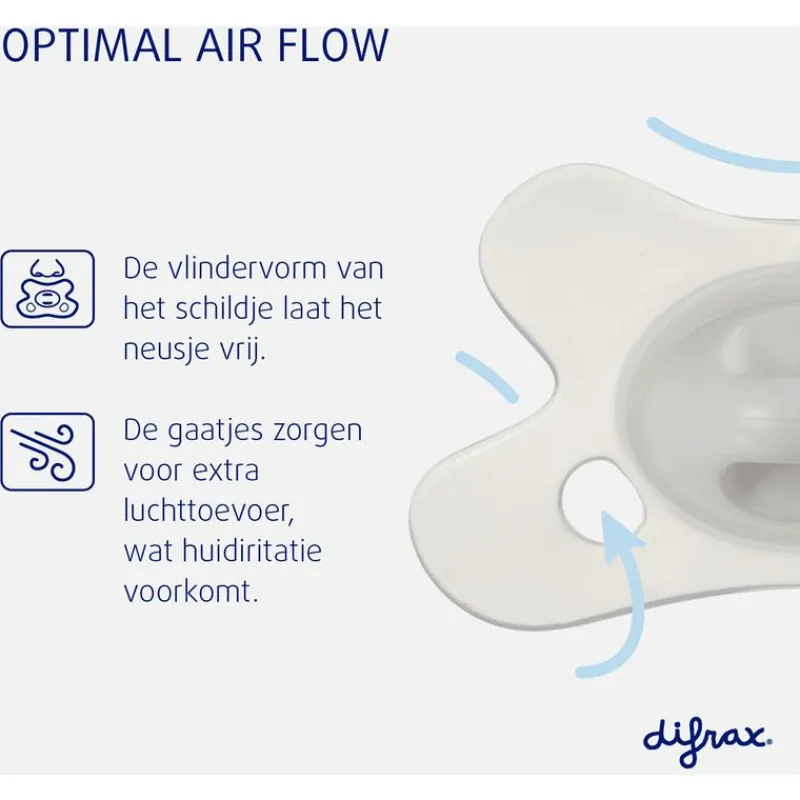 OPTIMAL AIR FLOW

De vlindervorm van het schildje laat het neusje vrij.

De gaatjes zorgen voor extra luchttoevoer, wat huidiritatie voorkomt.

difrax.